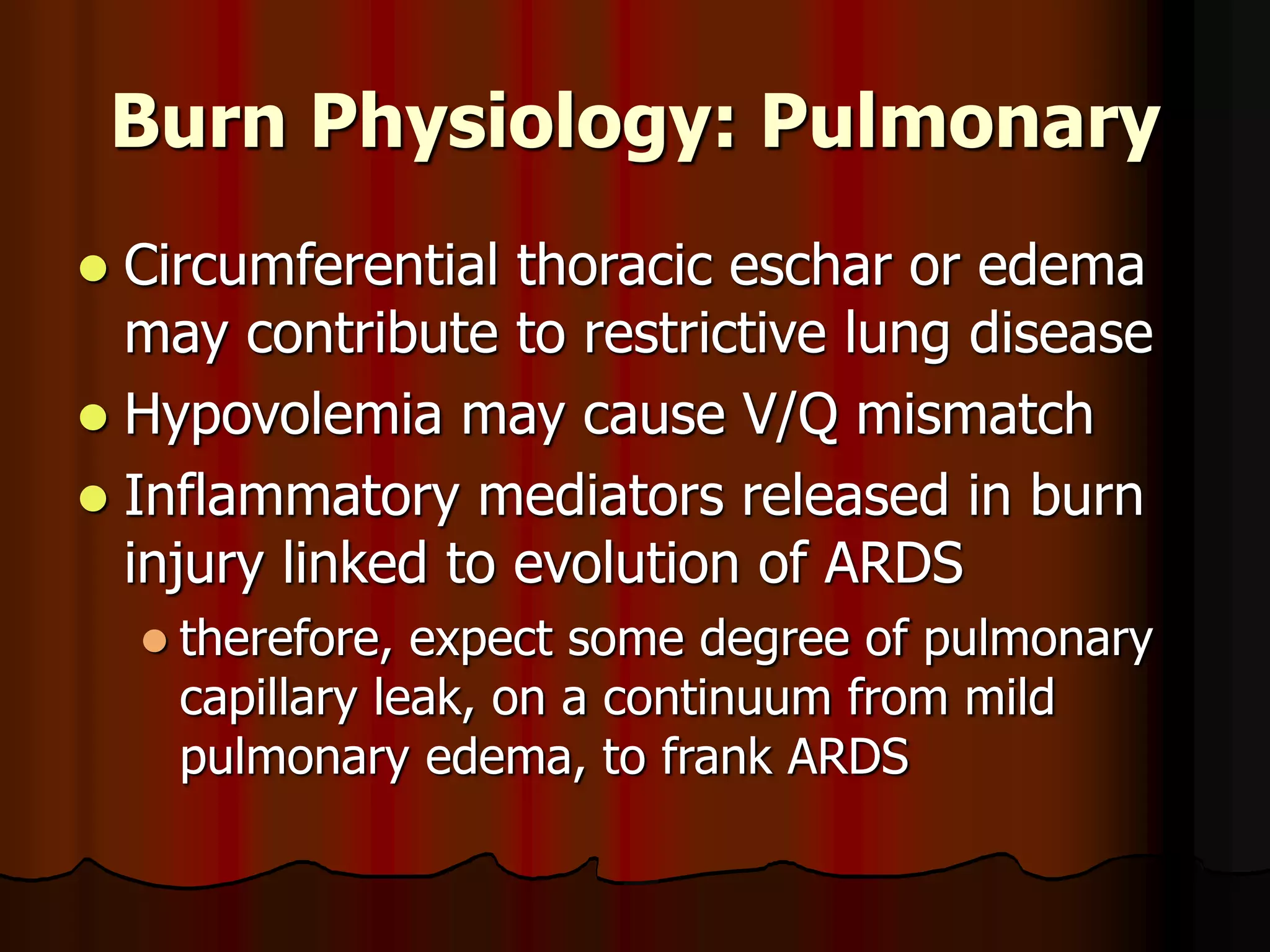 Burn Physiology: Pulmonary

- Circumferential thoracic eschar or edema may contribute to restrictive lung disease
- Hypovolemia may cause V/Q mismatch
- Inflammatory mediators released in burn injury linked to evolution of ARDS
  - therefore, expect some degree of pulmonary capillary leak, on a continuum from mild pulmonary edema, to frank ARDS